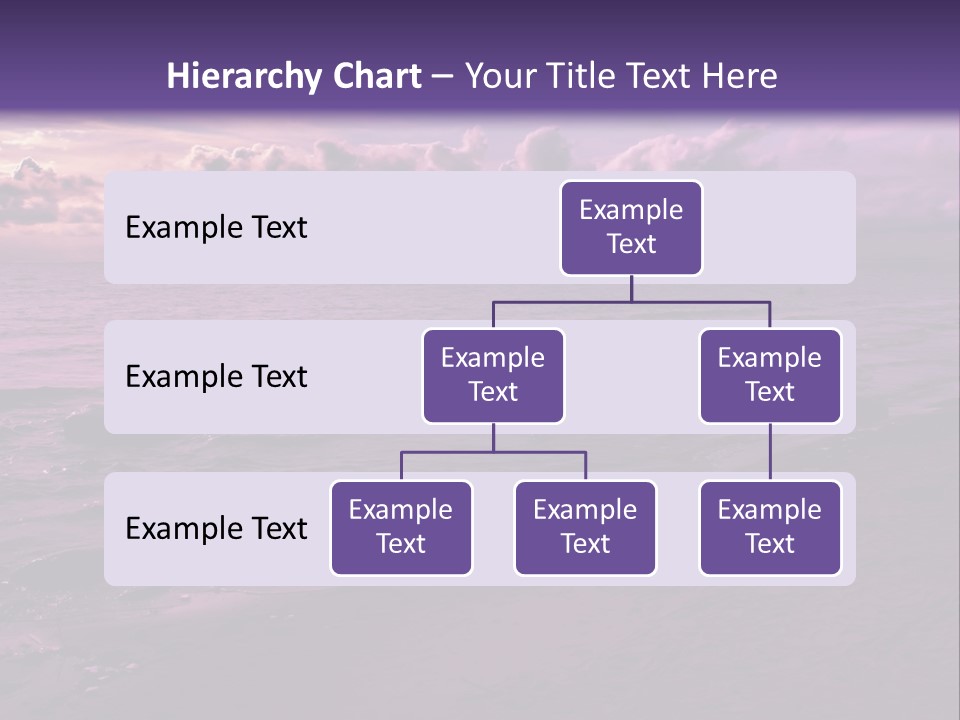 Hierarchy Chart – Your Title Text Here

Example Text

Example Text

Example Text

Example Text

Example Text

Example Text

Example Text

Example Text

Example Text